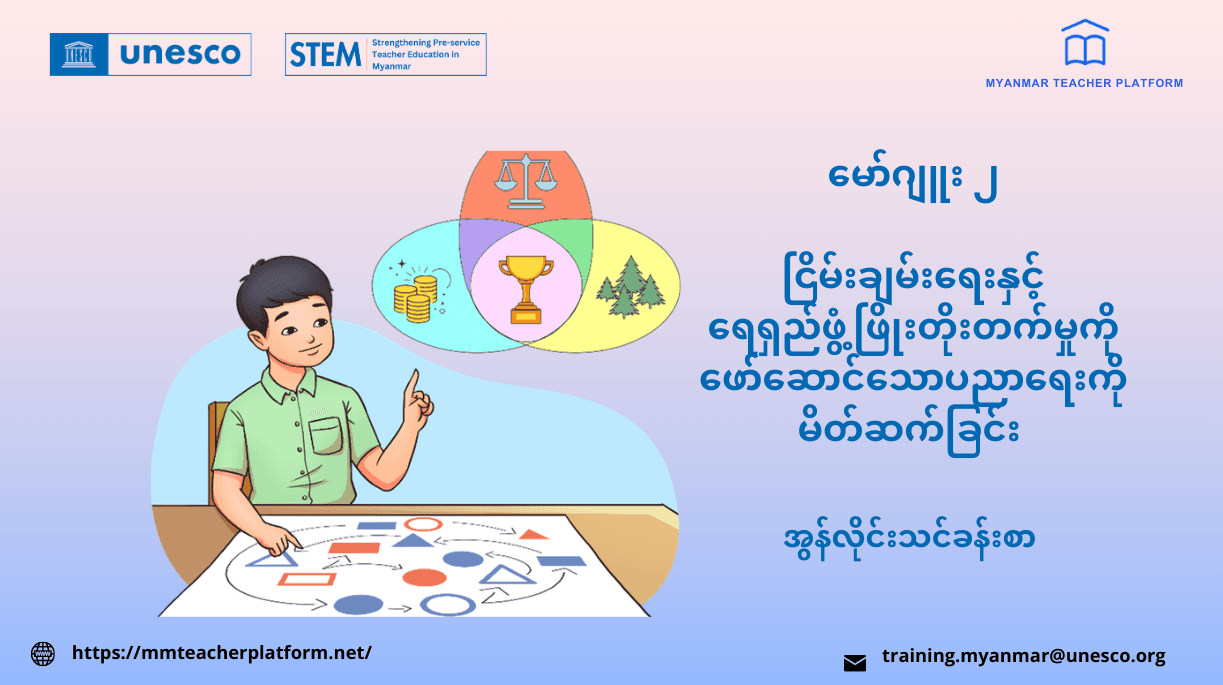 unesco

STEM Strengthening Pre-service Teacher Education in Myanmar

MYANMAR TEACHER PLATFORM

မော်ဂျူး ၂

ငြိမ်းချမ်းရေးနှင့် ရေရှည်ဖွံ့ဖြိုးတိုးတက်မှုကို ဖော်ဆောင်သောပညာရေးကို မိတ်ဆက်ခြင်း

အွန်လိုင်းသင်ခန်းစာ

https://mmteacherplatform.net/

training.myanmar@unesco.org